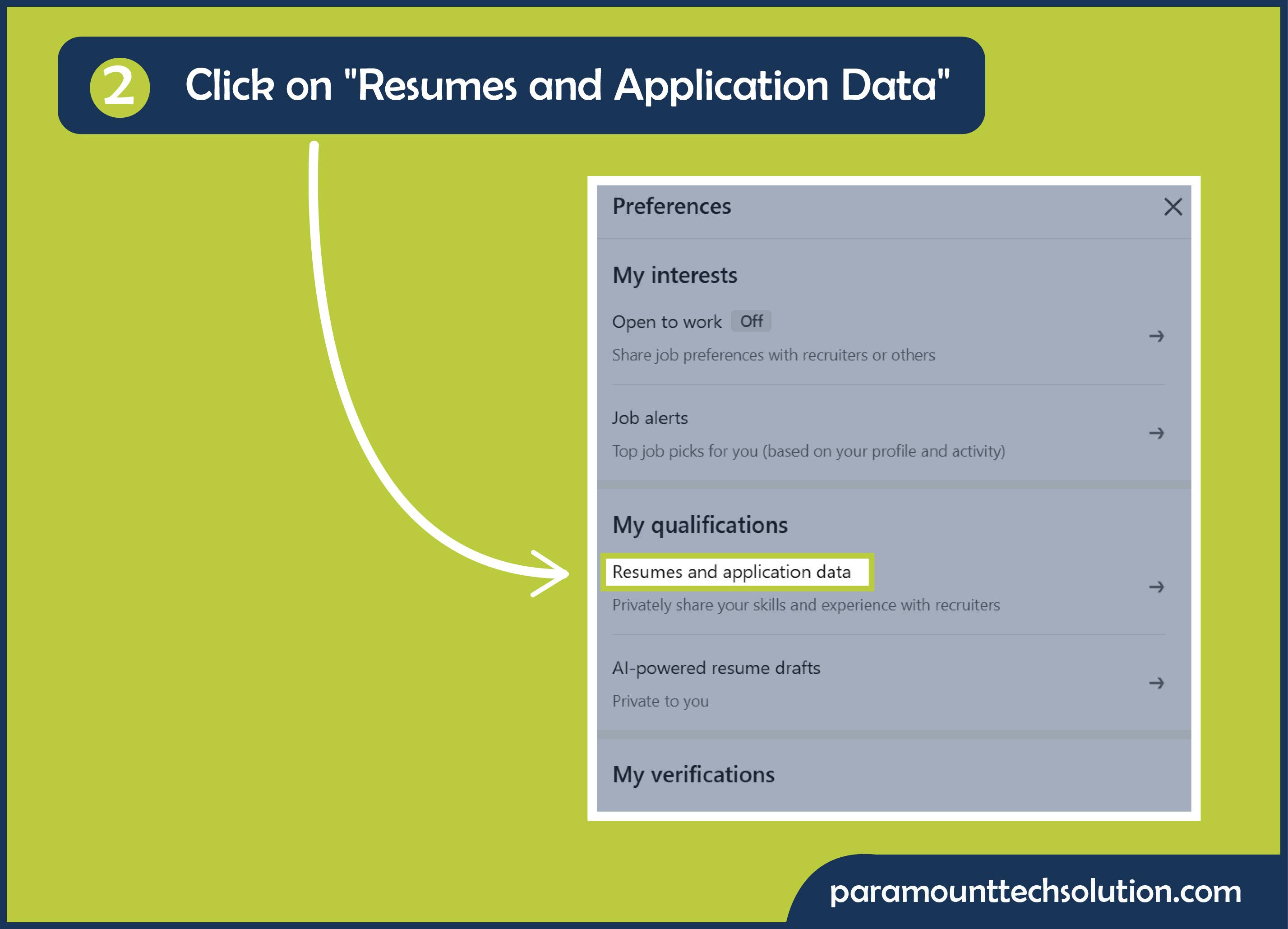 2 Click on "Resumes and Application Data"

Preferences

My interests

Open to work Off

Share job preferences with recruiters or others

Job alerts

Top job picks for you (based on your profile and activity)

My qualifications

Resumes and application data

Privately share your skills and experience with recruiters

AI-powered resume drafts

Private to you

My verifications

paramounttechsolution.com